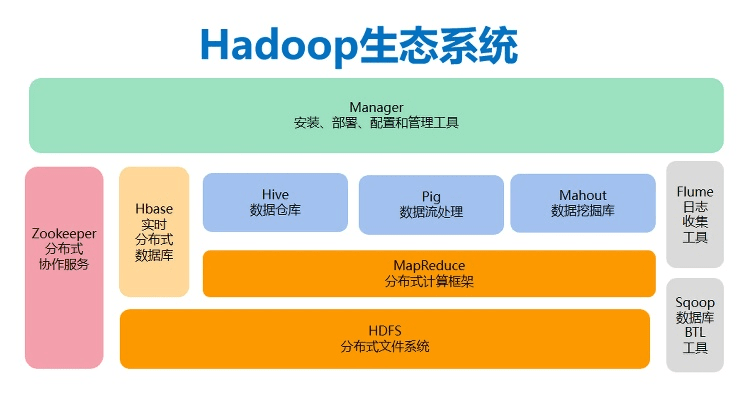 Hadoop生态系统

Manager
安装、部署、配置和管理工具

Zookeeper
分布式
协作服务

Hbase
实时
分布式
数据库

Hive
数据仓库

Pig
数据流处理

Mahout
数据挖掘库

MapReduce
分布式计算框架

HDFS
分布式文件系统

Flume
日志
收集
工具

Sqoop
数据库
BTL
工具